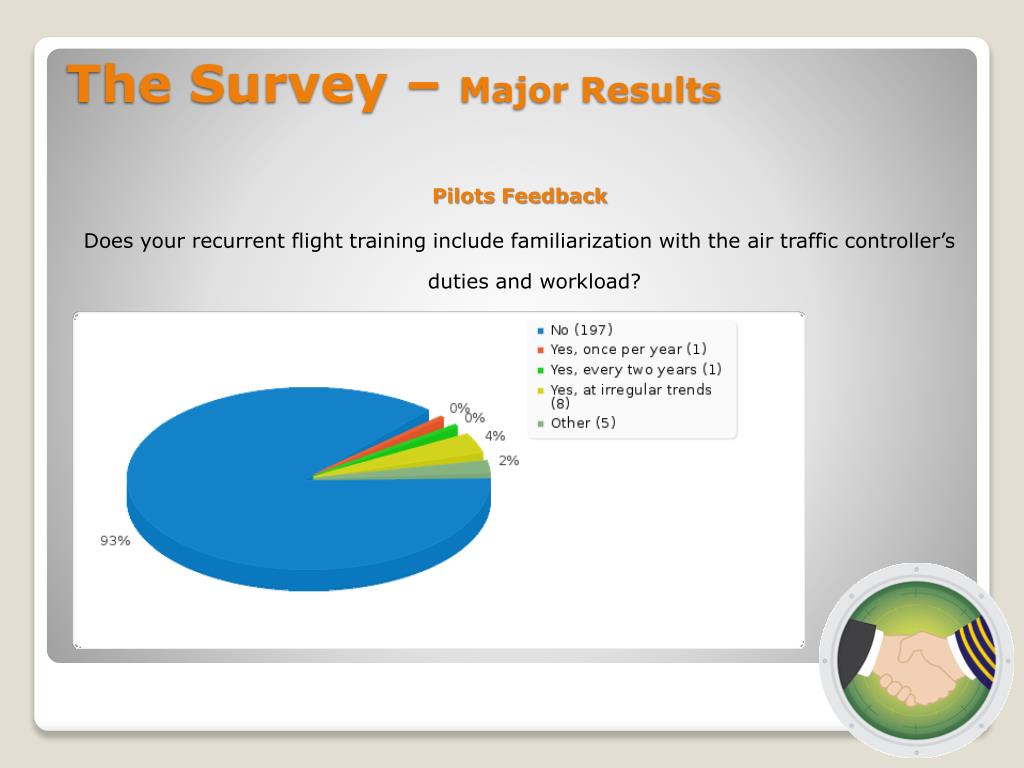 The Survey – Major Results

Pilots Feedback

Does your recurrent flight training include familiarization with the air traffic controller's duties and workload?

No (197)
Yes, once per year (1)
Yes, every two years (1)
Yes, at irregular trends (8)
Other (5)

0%
0%
4%
2%
93%